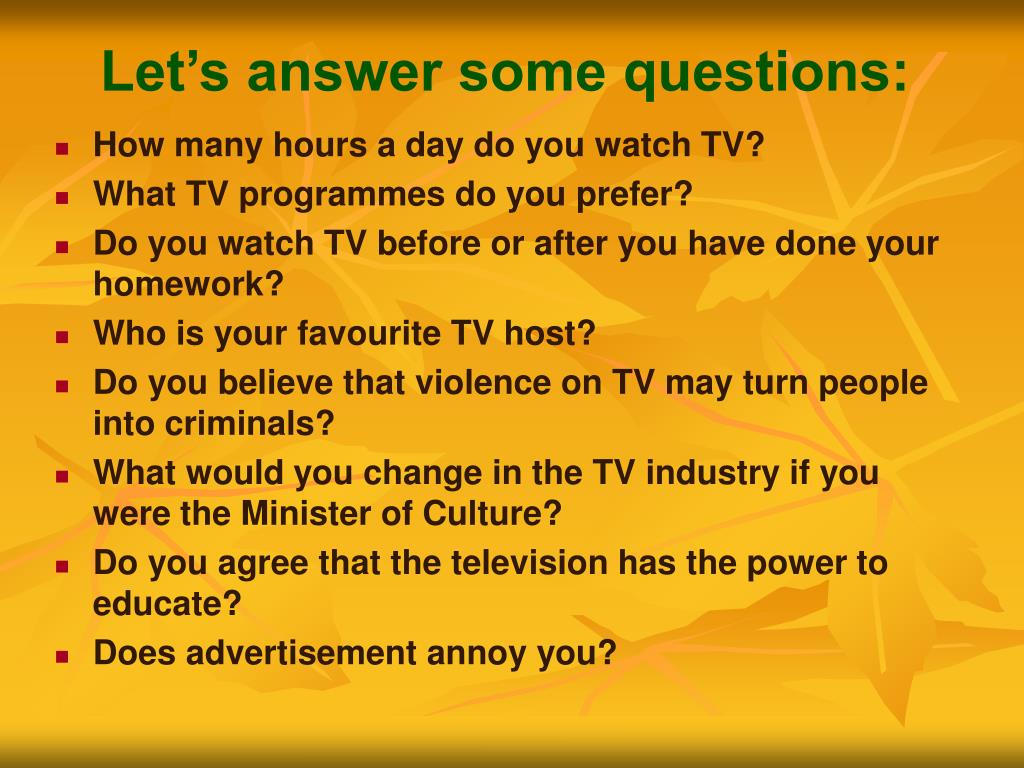 Let’s answer some questions:

- How many hours a day do you watch TV?
- What TV programmes do you prefer?
- Do you watch TV before or after you have done your homework?
- Who is your favourite TV host?
- Do you believe that violence on TV may turn people into criminals?
- What would you change in the TV industry if you were the Minister of Culture?
- Do you agree that the television has the power to educate?
- Does advertisement annoy you?